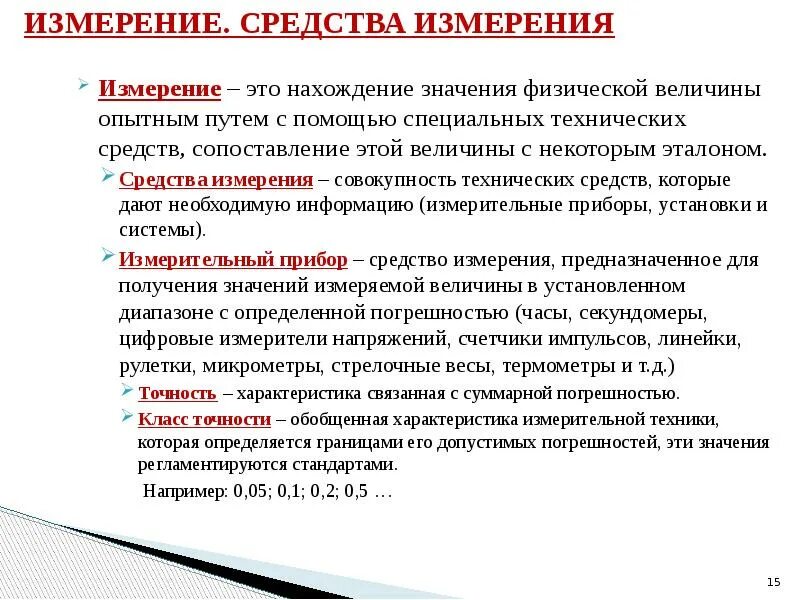 ИЗМЕРЕНИЕ. СРЕДСТВА ИЗМЕРЕНИЯ

Измерение – это нахождение значения физической величины опытным путем с помощью специальных технических средств, сопоставление этой величины с некоторым эталоном.

Средства измерения – совокупность технических средств, которые дают необходимую информацию (измерительные приборы, установки и системы).

Измерительный прибор – средство измерения, предназначенное для получения значений измеряемой величины в установленном диапазоне с определенной погрешностью (часы, секундомеры, цифровые измерители напряжений, счетчики импульсов, линейки, рулетки, микрометры, стрелочные весы, термометры и т.д.)

Точность – характеристика связанная с суммарной погрешностью.

Класс точности – обобщенная характеристика измерительной техники, которая определяется границами его допустимых погрешностей, эти значения регламентируются стандартами.

Например: 0,05; 0,1; 0,2; 0,5 …

15